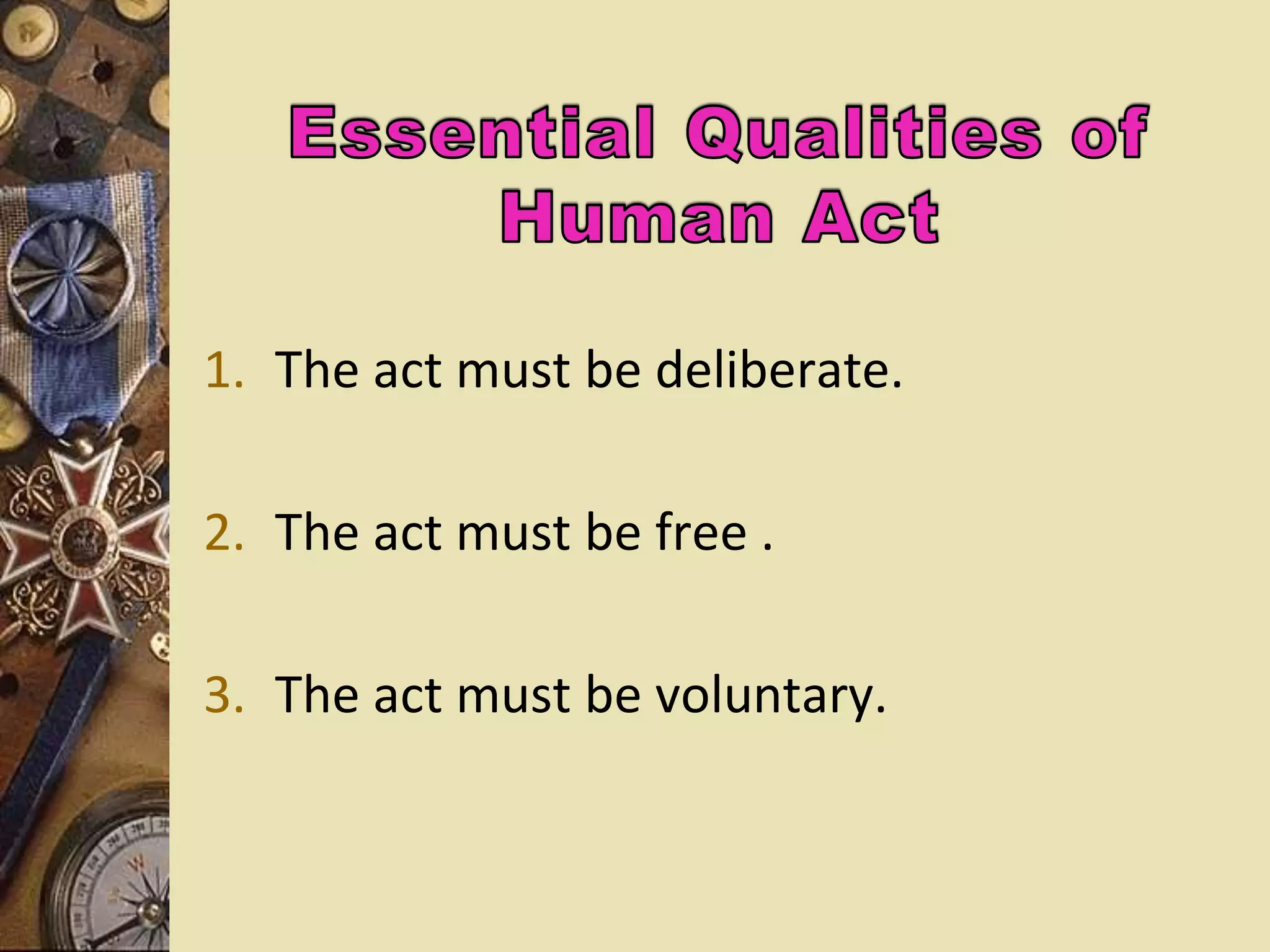 Essential Qualities of Human Act

1. The act must be deliberate.

2. The act must be free .

3. The act must be voluntary.